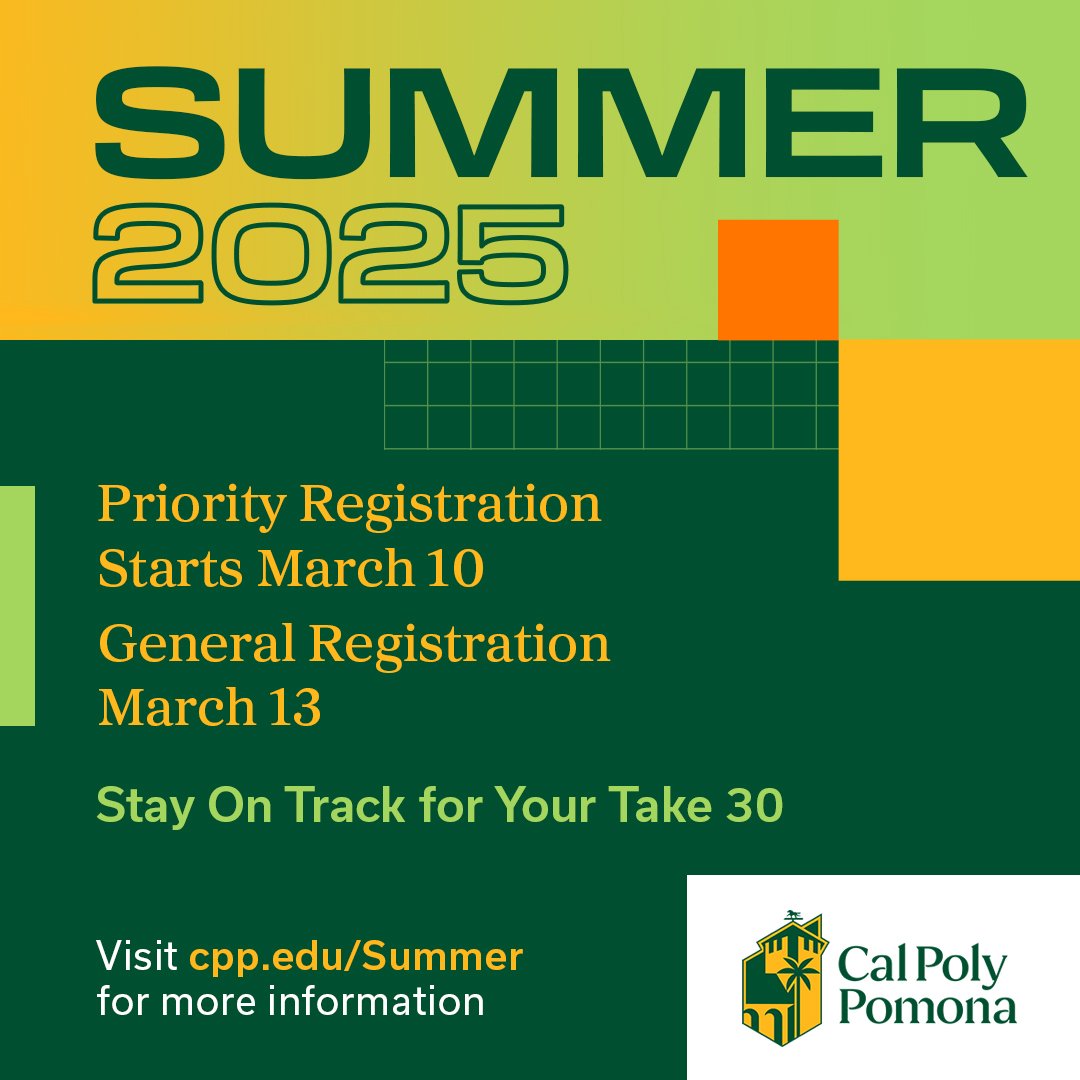 SUMMER
2025

Priority Registration
Starts March 10

General Registration
March 13

Stay On Track for Your Take 30

Visit cpp.edu/Summer
for more information

Cal Poly
Pomona